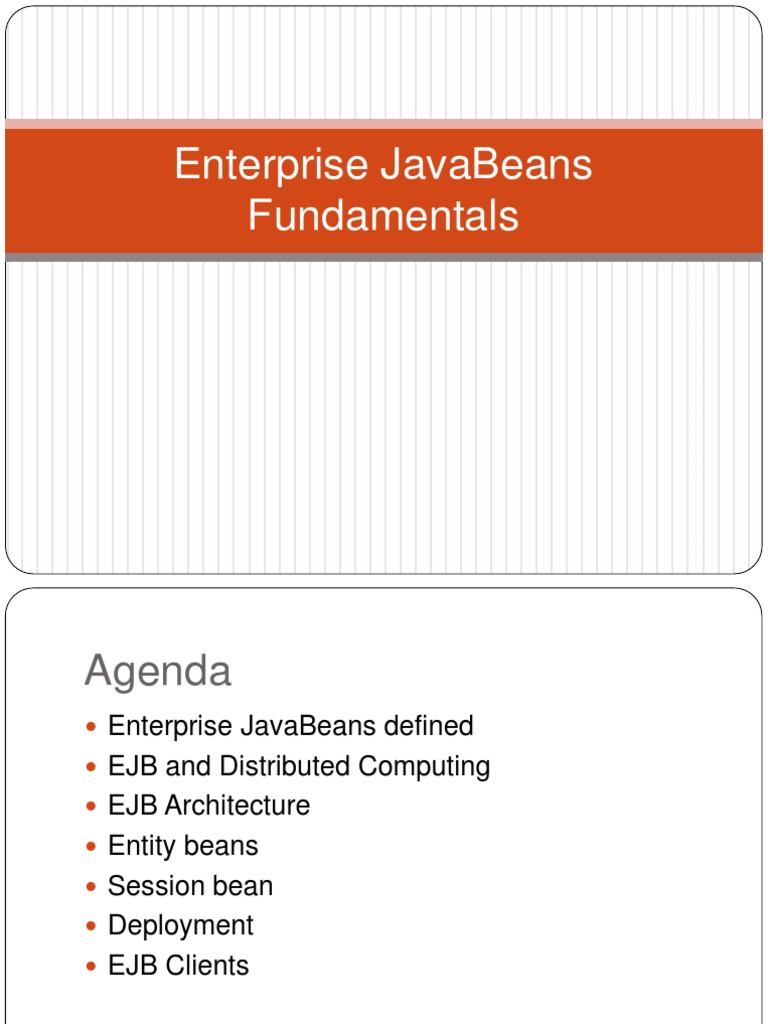 Enterprise JavaBeans Fundamentals

Agenda

- Enterprise JavaBeans defined
- EJB and Distributed Computing
- EJB Architecture
- Entity beans
- Session bean
- Deployment
- EJB Clients